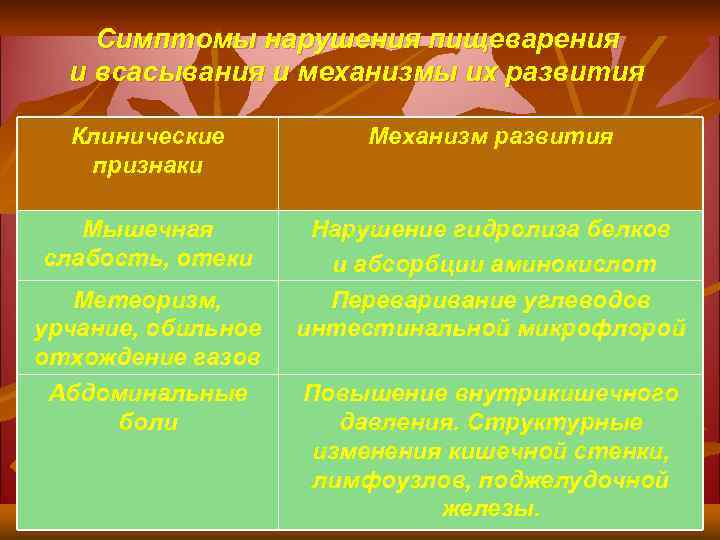 Симптомы нарушения пищеварения и всасывания и механизмы их развития

| Клинические признаки | Механизм развития |
|---|---|
| Мышечная слабость, отеки | Нарушение гидролиза белков и абсорбции аминокислот |
| Метеоризм, урчание, обильное отхождение газов | Переваривание углеводов интестинальной микрофлорой |
| Абдоминальные боли | Повышение внутрикишечного давления. Структурные изменения кишечной стенки, лимфоузлов, поджелудочной железы. |